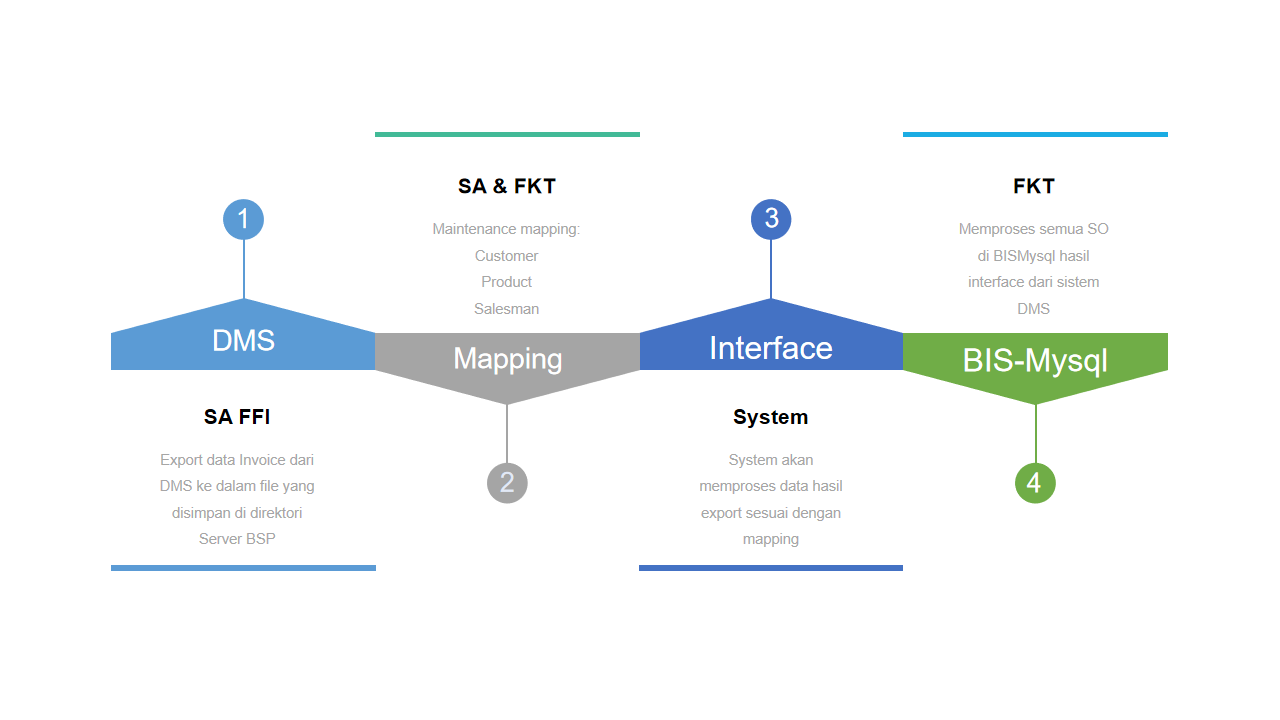 1

DMS

SA FFI

Export data Invoice dari DMS ke dalam file yang disimpan di direktori Server BSP

SA & FKT

Maintenance mapping:
Customer
Product
Salesman

Mapping

2

3

Interface

System

System akan memproses data hasil export sesuai dengan mapping

FKT

Memproses semua SO di BISMysql hasil interface dari sistem DMS

BIS-Mysql

4